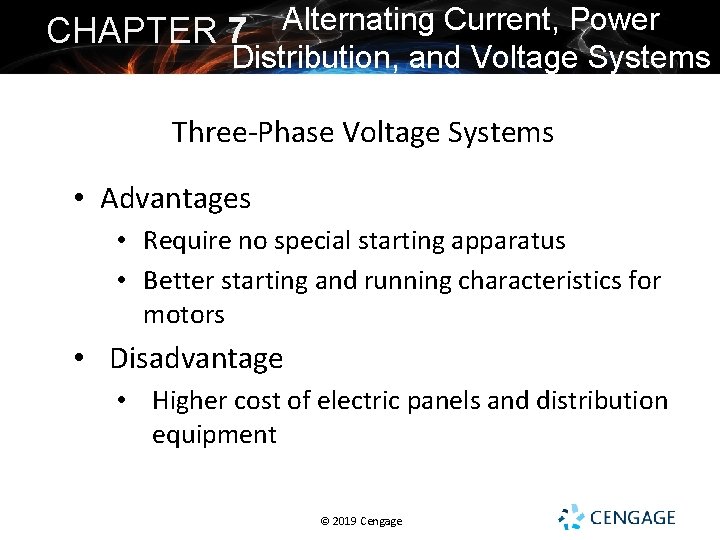 CHAPTER 7 Alternating Current, Power Distribution, and Voltage Systems

Three-Phase Voltage Systems

• Advantages
  • Require no special starting apparatus
  • Better starting and running characteristics for motors
• Disadvantage
  • Higher cost of electric panels and distribution equipment

© 2019 Cengage

CENGAGE